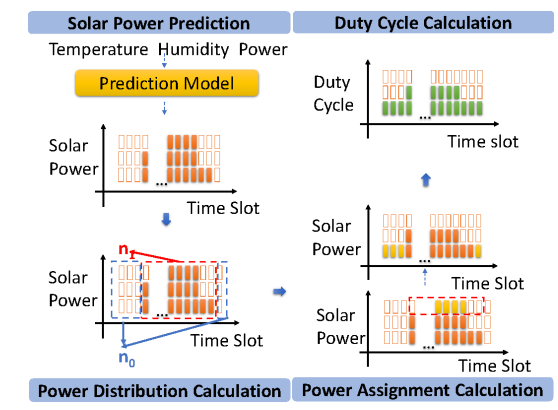 Solar Power Prediction

Temperature Humidity Power

Prediction Model

Solar Power

...

Time Slot

$n_1$

Solar Power

...

Time Slot

$n_0$

Power Distribution Calculation

Duty Cycle Calculation

Duty Cycle

...

Time slot

Solar Power

...

Time Slot

Solar Power

...

Time Slot

Power Assignment Calculation